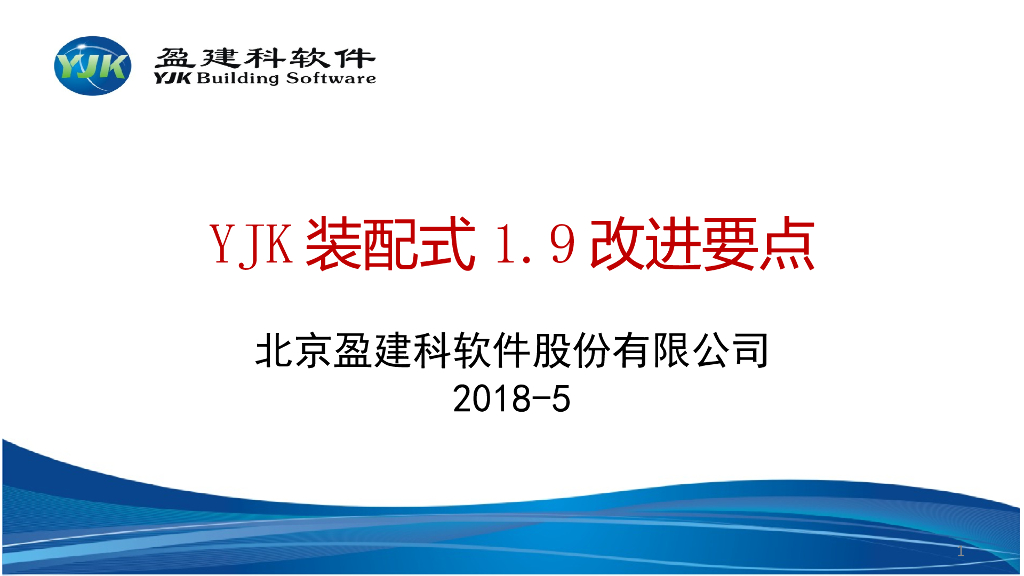 YJK
盈建科软件
YJK Building Software

YJK 装配式 1.9 改进要点

北京盈建科软件股份有限公司
2018-5

1